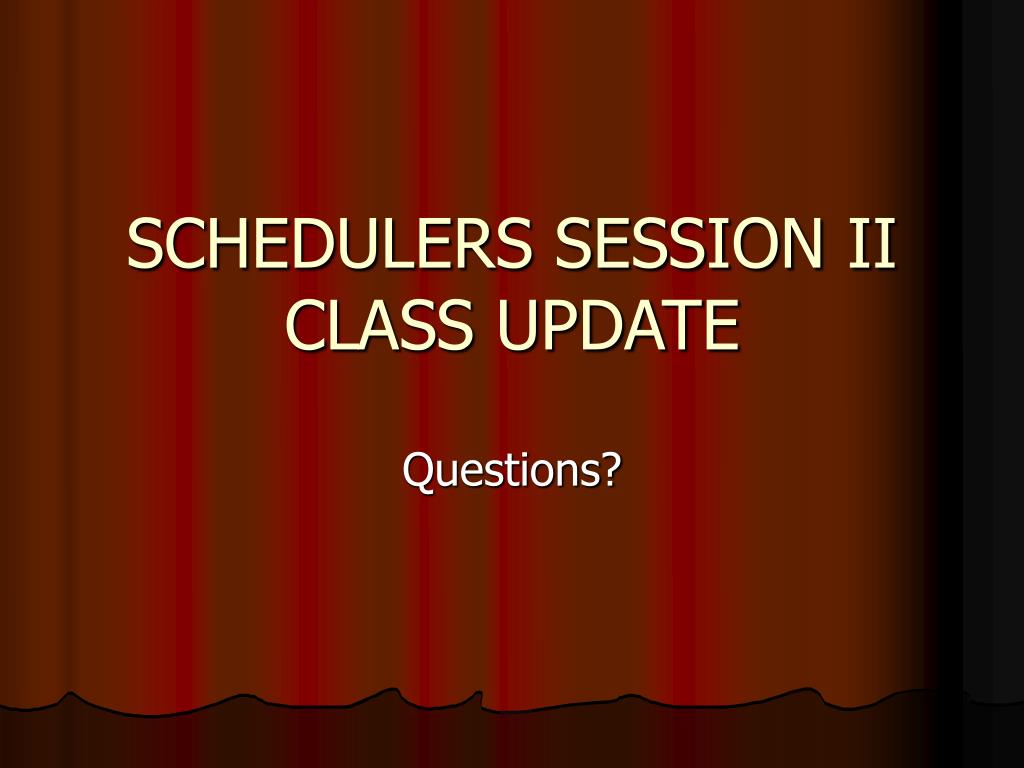 SCHEDULERS SESSION II
CLASS UPDATE

Questions?